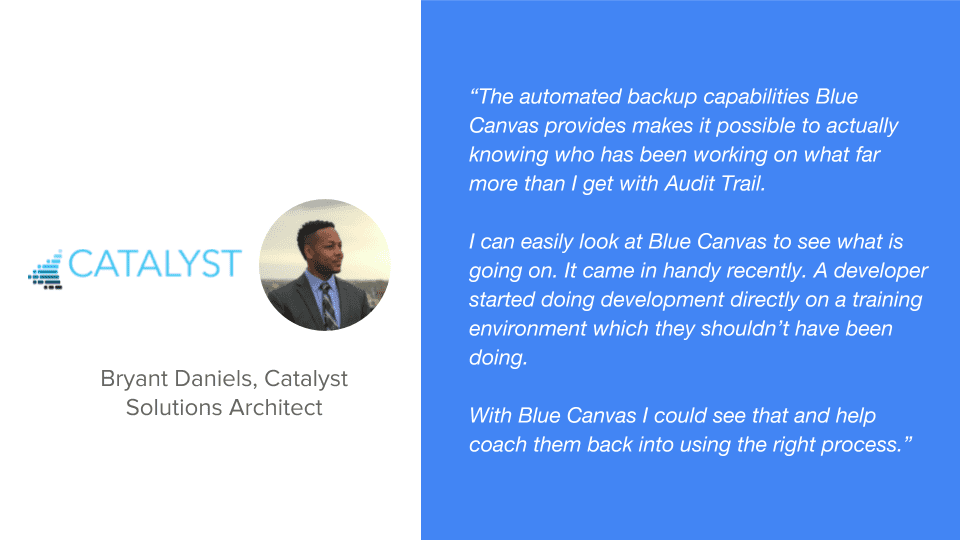 CATALYST

Bryant Daniels, Catalyst Solutions Architect

“The automated backup capabilities Blue Canvas provides makes it possible to actually knowing who has been working on what far more than I get with Audit Trail.

I can easily look at Blue Canvas to see what is going on. It came in handy recently. A developer started doing development directly on a training environment which they shouldn’t have been doing.

With Blue Canvas I could see that and help coach them back into using the right process.”